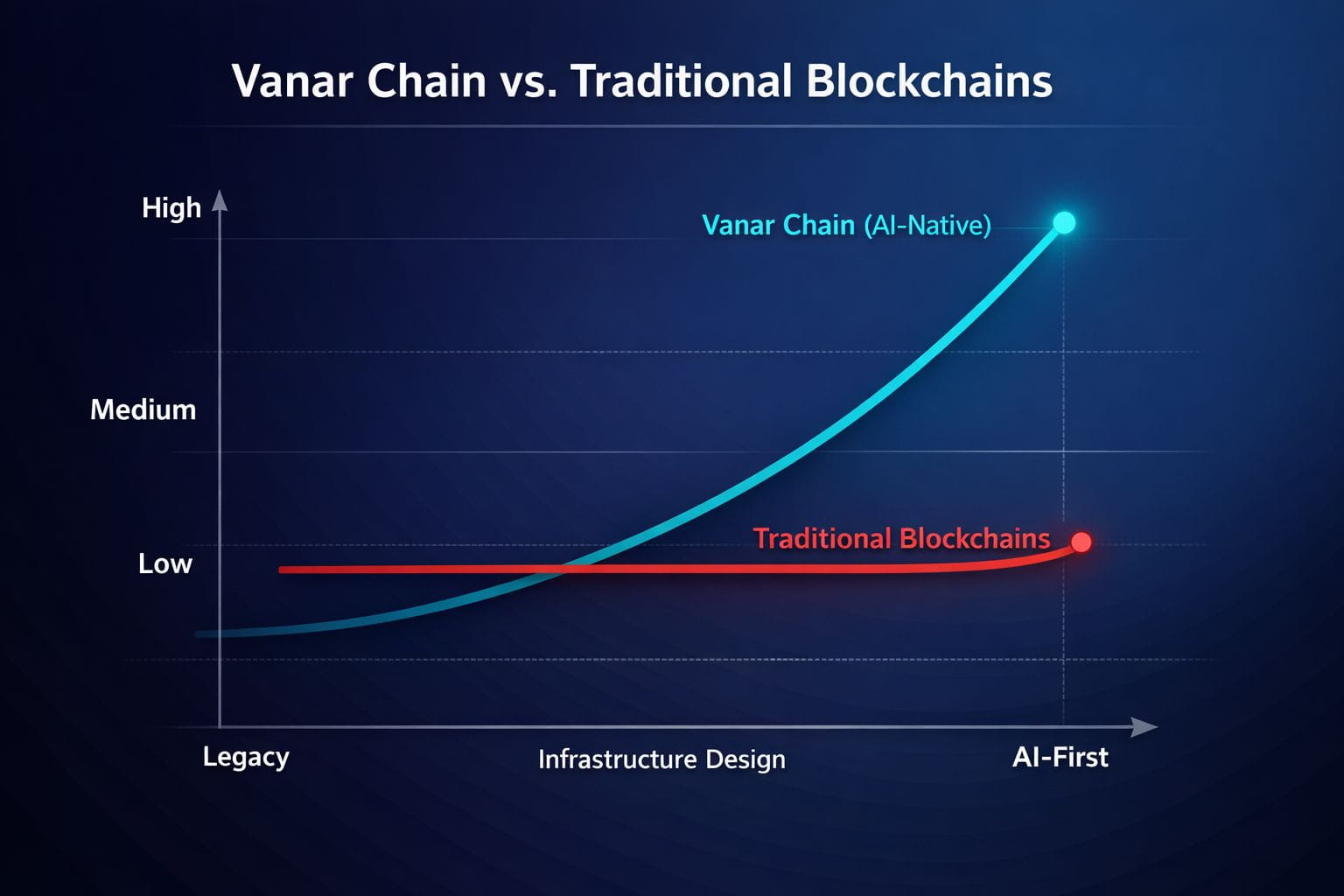 Vanar Chain vs. Traditional Blockchains

High

Medium

Low

Vanar Chain (AI-Native)

Traditional Blockchains

Legacy

Infrastructure Design

AI-First